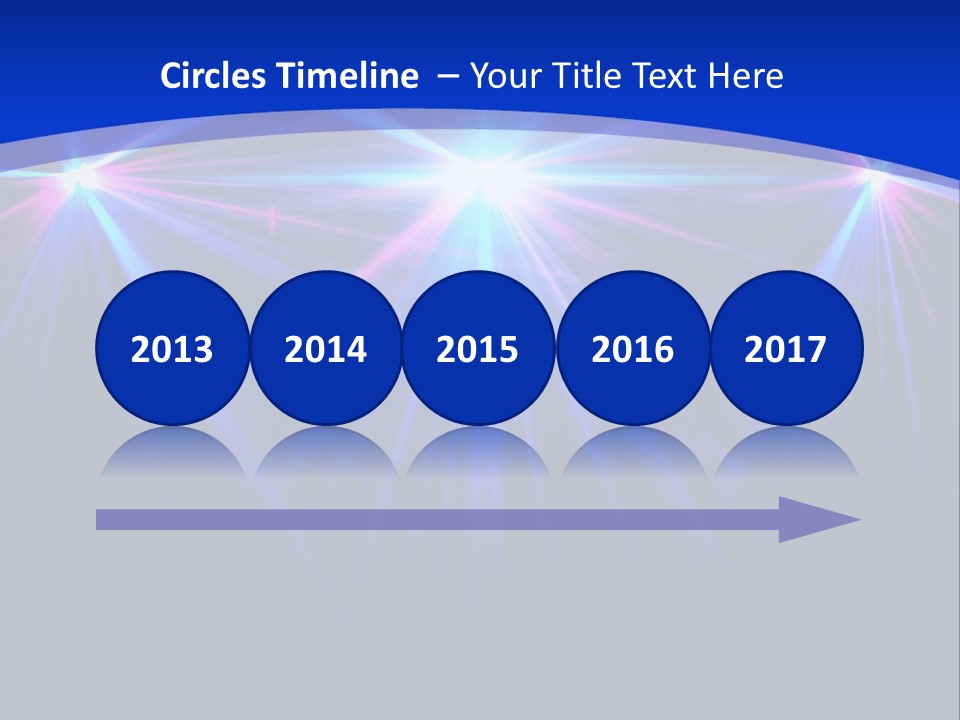 Circles Timeline – Your Title Text Here

2013

2014

2015

2016

2017